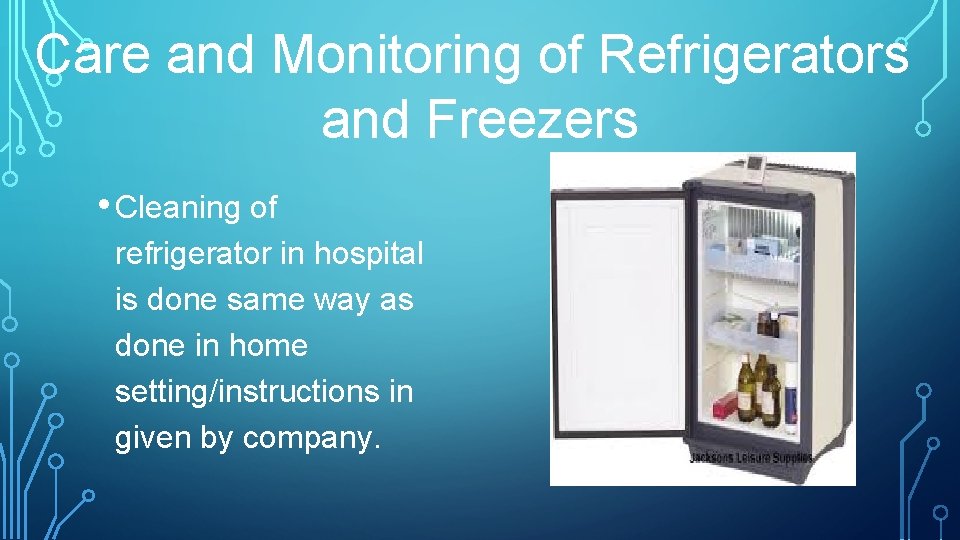 Care and Monitoring of Refrigerators and Freezers

• Cleaning of refrigerator in hospital is done same way as done in home setting/instructions in given by company.

Jacksons Leisure Supplies